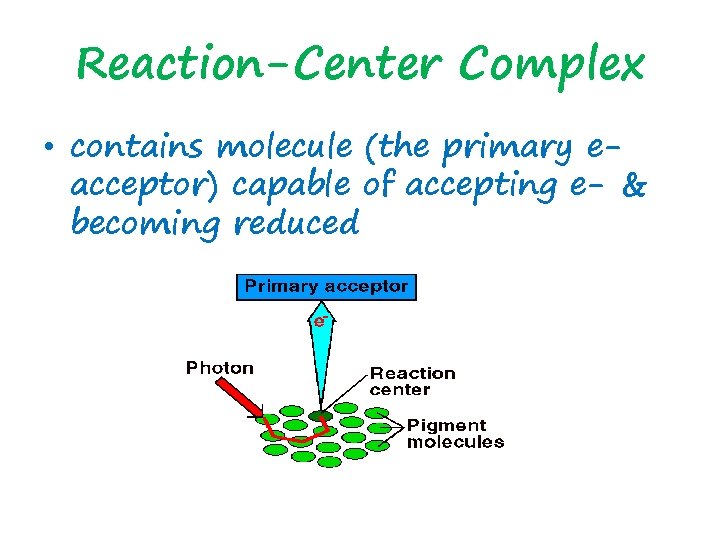 Reaction-Center Complex

• contains molecule (the primary e- acceptor) capable of accepting e- & becoming reduced

Primary acceptor

$e^-$

Photon

Reaction center

Pigment molecules